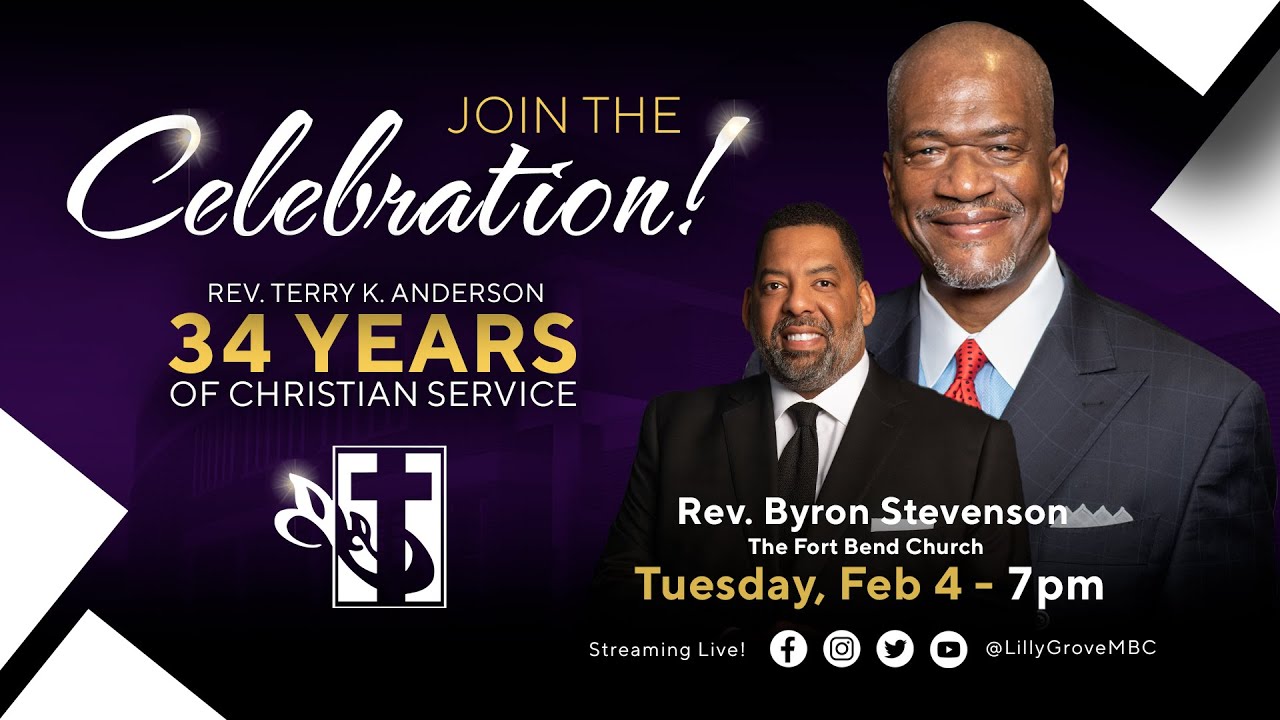 JOIN THE
Celebration!

REV. TERRY K. ANDERSON
34 YEARS
OF CHRISTIAN SERVICE

Rev. Byron Stevenson
The Fort Bend Church
Tuesday, Feb 4 - 7pm

Streaming Live! @LillyGroveMBC